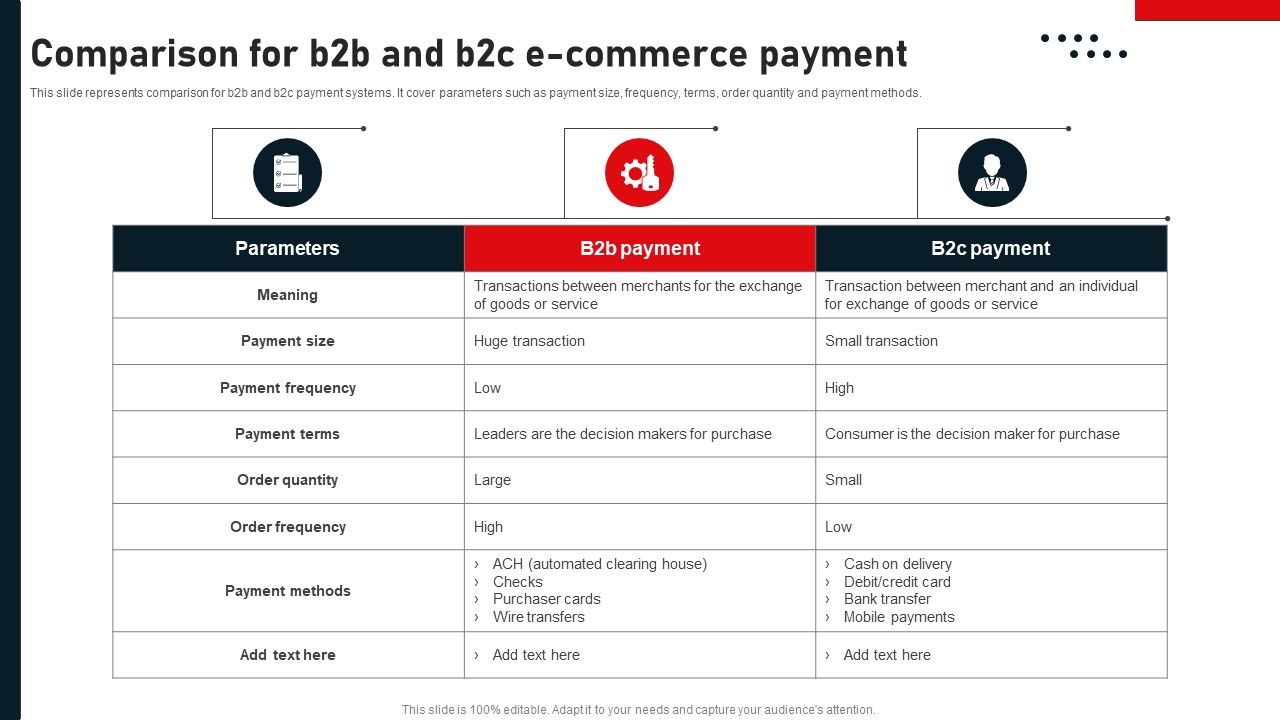 Comparison for b2b and b2c e-commerce payment

This slide represents comparison for b2b and b2c payment systems. It cover parameters such as payment size, frequency, terms, order quantity and payment methods.

| Parameters | B2b payment | B2c payment |
|---|---|---|
| Meaning | Transactions between merchants for the exchange of goods or service | Transaction between merchant and an individual for exchange of goods or service |
| Payment size | Huge transaction | Small transaction |
| Payment frequency | Low | High |
| Payment terms | Leaders are the decision makers for purchase | Consumer is the decision maker for purchase |
| Order quantity | Large | Small |
| Order frequency | High | Low |
| Payment methods | › ACH (automated clearing house) › Checks › Purchaser cards › Wire transfers | › Cash on delivery › Debit/credit card › Bank transfer › Mobile payments |
| Add text here | › Add text here | › Add text here |

This slide is 100% editable. Adapt it to your needs and capture your audience's attention.